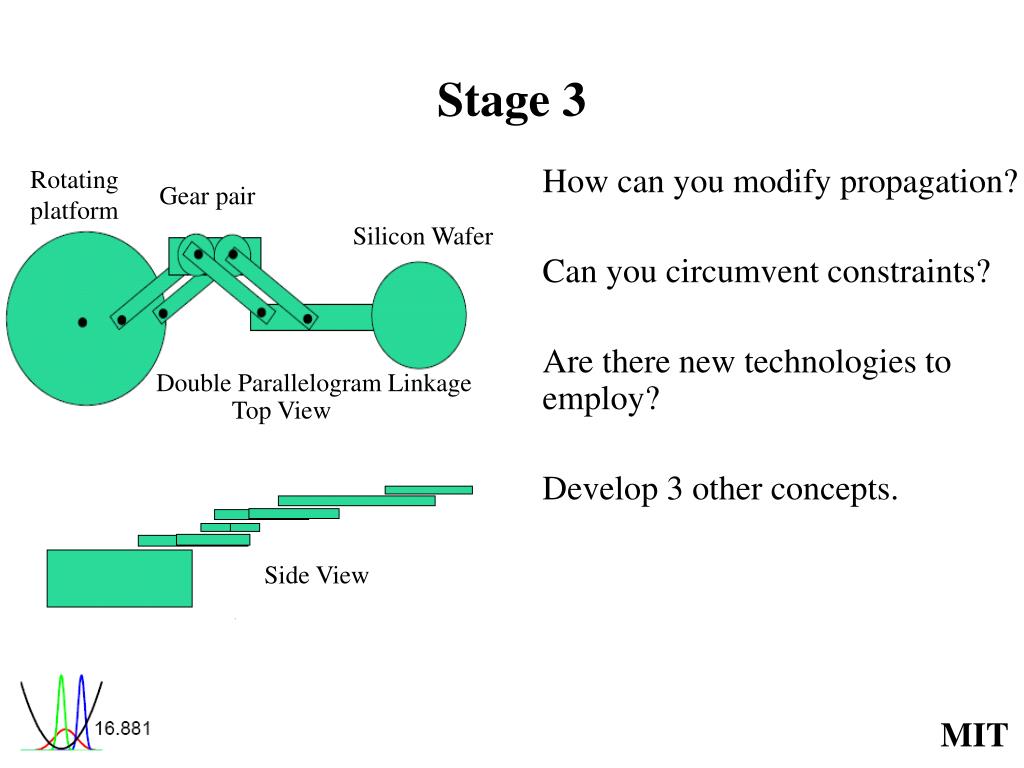 Stage 3

Rotating platform

Gear pair

Silicon Wafer

Double Parallelogram Linkage
Top View

Side View

How can you modify propagation?

Can you circumvent constraints?

Are there new technologies to employ?

Develop 3 other concepts.

16.881

MIT